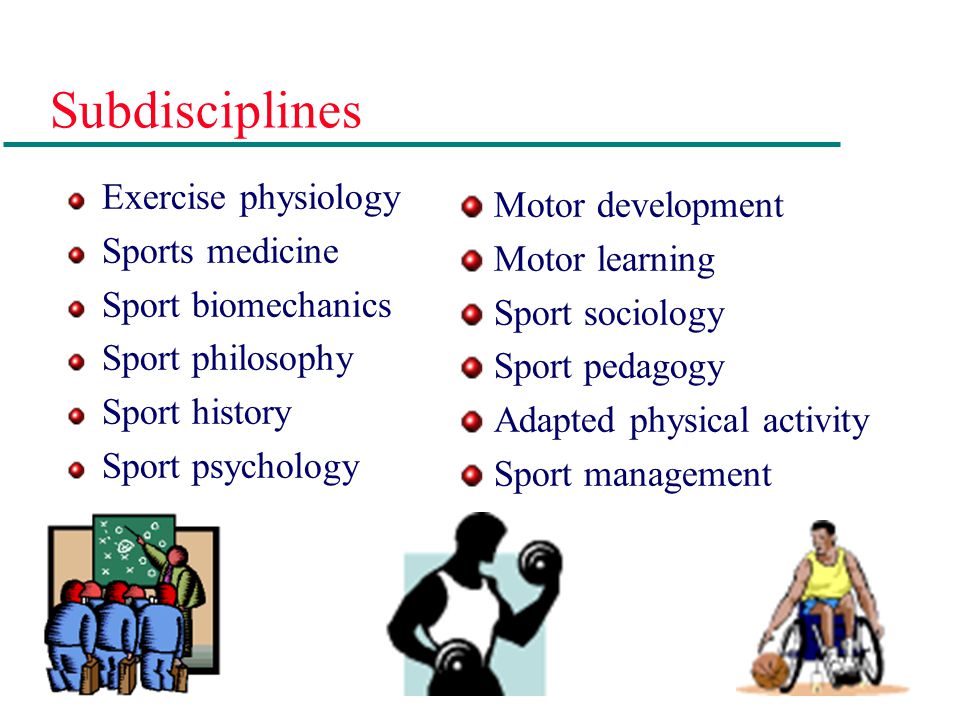 Subdisciplines

- Exercise physiology
- Sports medicine
- Sport biomechanics
- Sport philosophy
- Sport history
- Sport psychology

- Motor development
- Motor learning
- Sport sociology
- Sport pedagogy
- Adapted physical activity
- Sport management